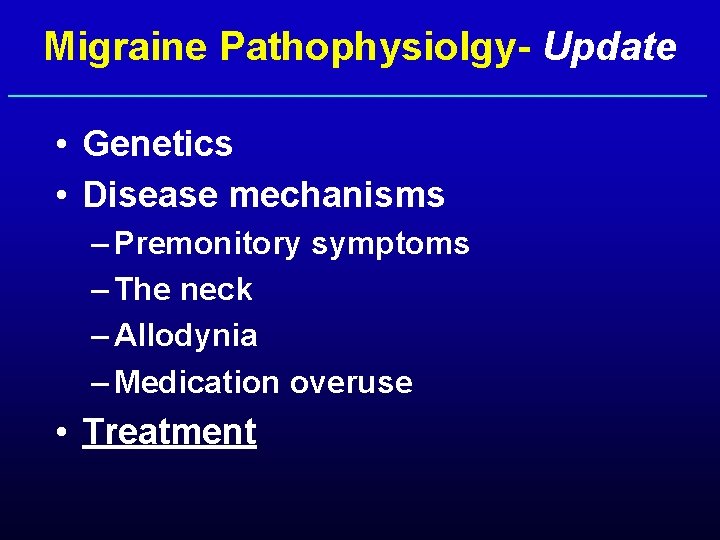 Migraine Pathophysiolgy- Update

• Genetics
• Disease mechanisms
– Premonitory symptoms
– The neck
– Allodynia
– Medication overuse
• Treatment